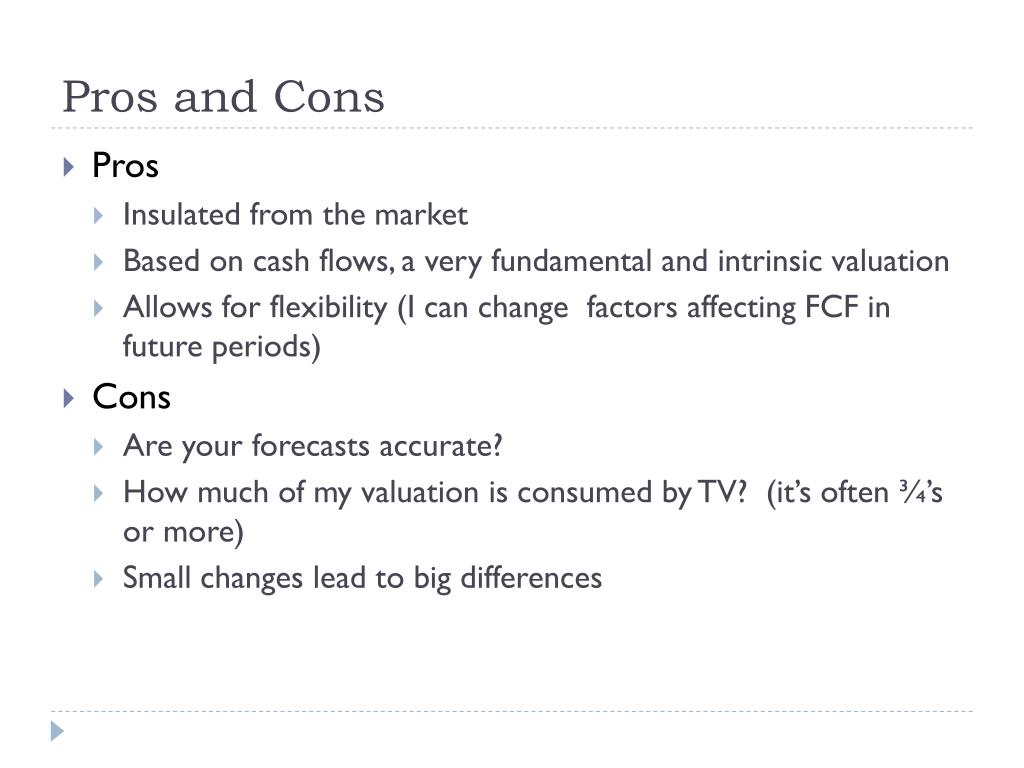 Pros and Cons

Pros

Insulated from the market

Based on cash flows, a very fundamental and intrinsic valuation

Allows for flexibility (I can change factors affecting FCF in future periods)

Cons

Are your forecasts accurate?

How much of my valuation is consumed by TV? (it's often ¾'s or more)

Small changes lead to big differences